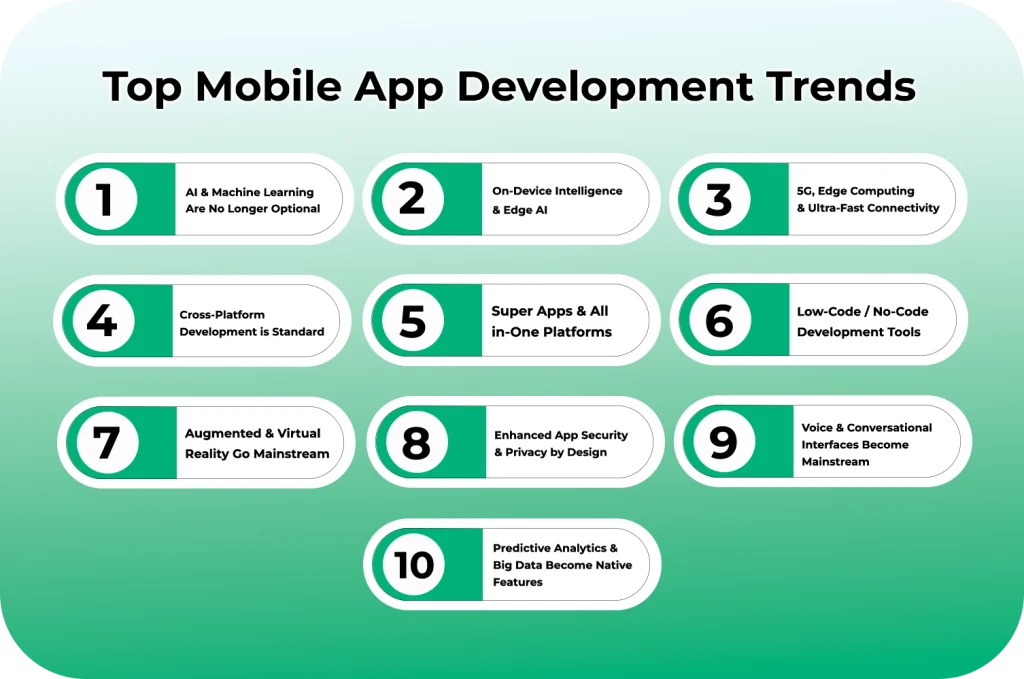 Top Mobile App Development Trends

1
AI & Machine Learning Are No Longer Optional

2
On-Device Intelligence & Edge AI

3
5G, Edge Computing & Ultra-Fast Connectivity

4
Cross-Platform Development is Standard

5
Super Apps & All in-One Platforms

6
Low-Code / No-Code Development Tools

7
Augmented & Virtual Reality Go Mainstream

8
Enhanced App Security & Privacy by Design

9
Voice & Conversational Interfaces Become Mainstream

10
Predictive Analytics & Big Data Become Native Features